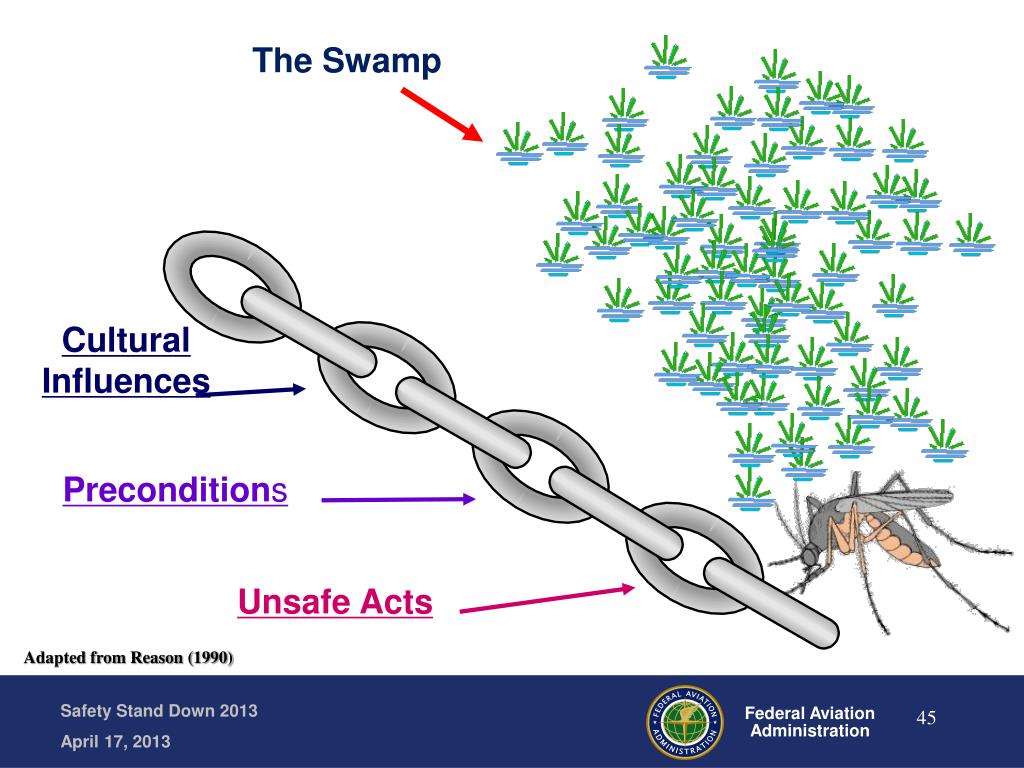 The Swamp

Cultural Influences

Preconditions

Unsafe Acts

Adapted from Reason (1990)

Safety Stand Down 2013

April 17, 2013

FEDERAL AVIATION ADMINISTRATION

Federal Aviation Administration

45